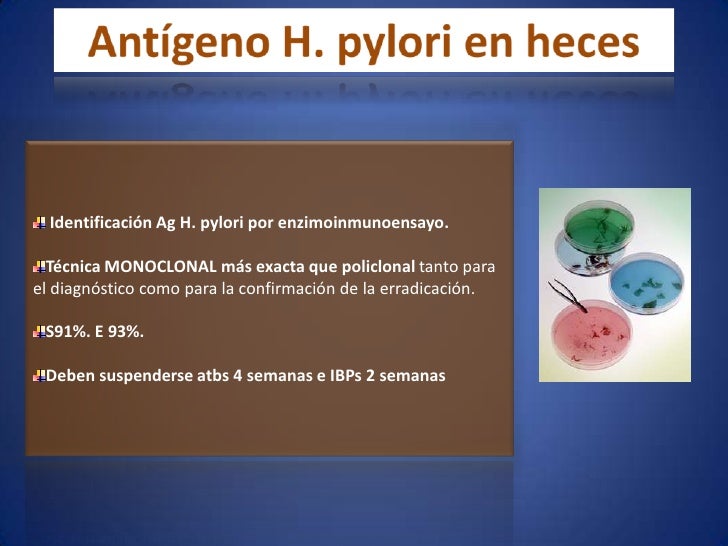 Antígeno H. pylori en heces

Identificación Ag H. pylori por enzimoinmunoensayo.

Técnica MONOCLONAL más exacta que policlonal tanto para el diagnóstico como para la confirmación de la erradicación.

S91%. E 93%.

Deben suspenderse atbs 4 semanas e IBPs 2 semanas